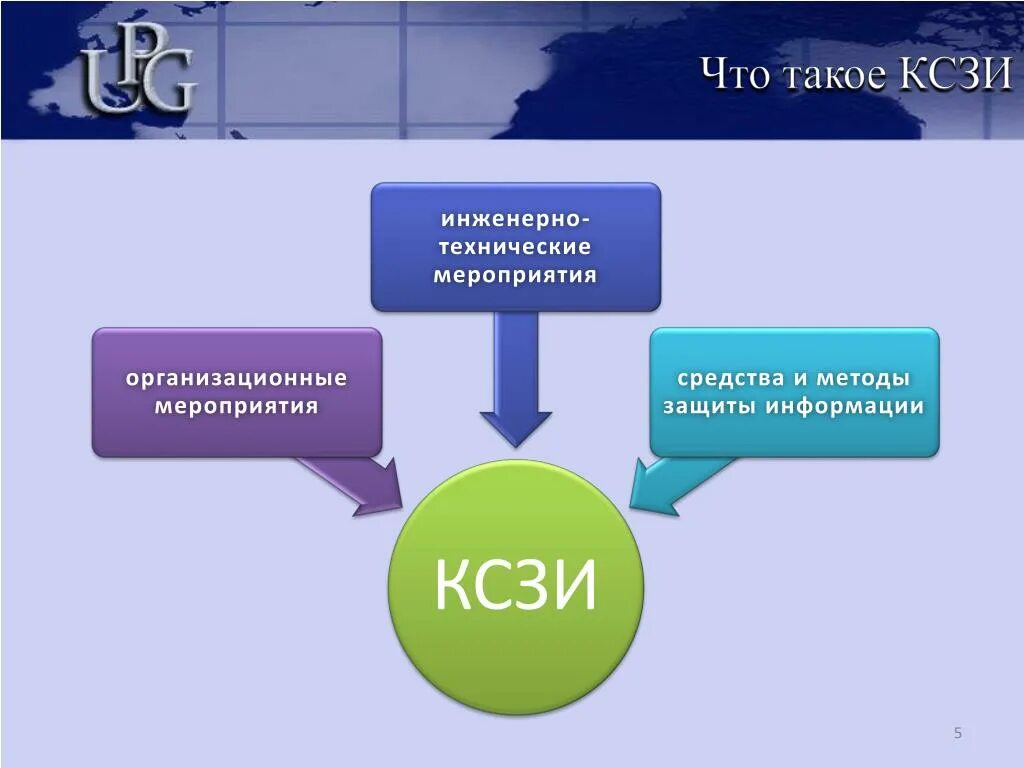 UPG

Что такое КСЗИ

инженерно-технические мероприятия

организационные мероприятия

средства и методы защиты информации

КСЗИ

5